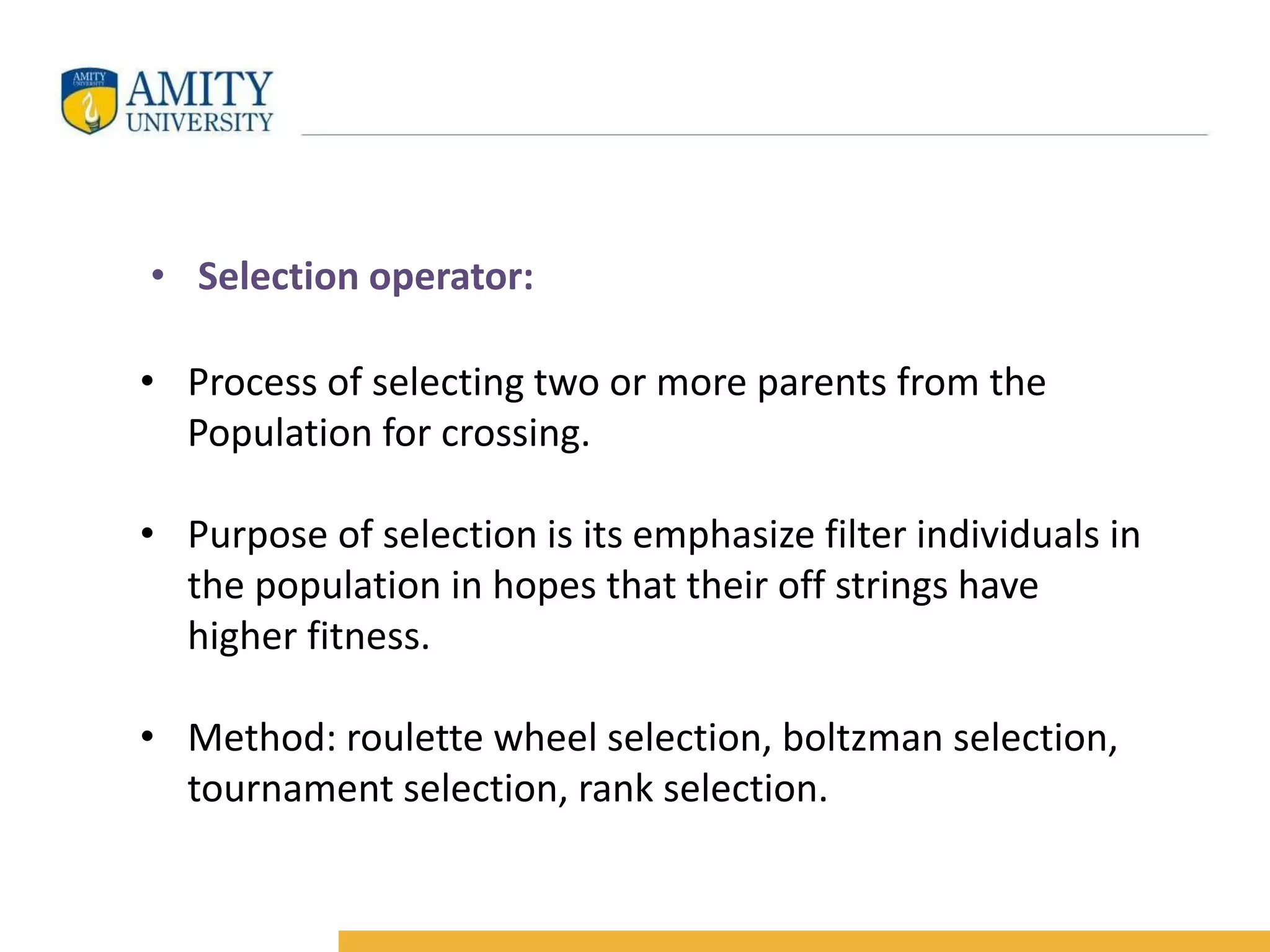 AMITY UNIVERSITY

AMITY UNIVERSITY

• Selection operator:

• Process of selecting two or more parents from the Population for crossing.

• Purpose of selection is its emphasize filter individuals in the population in hopes that their off strings have higher fitness.

• Method: roulette wheel selection, boltzman selection, tournament selection, rank selection.